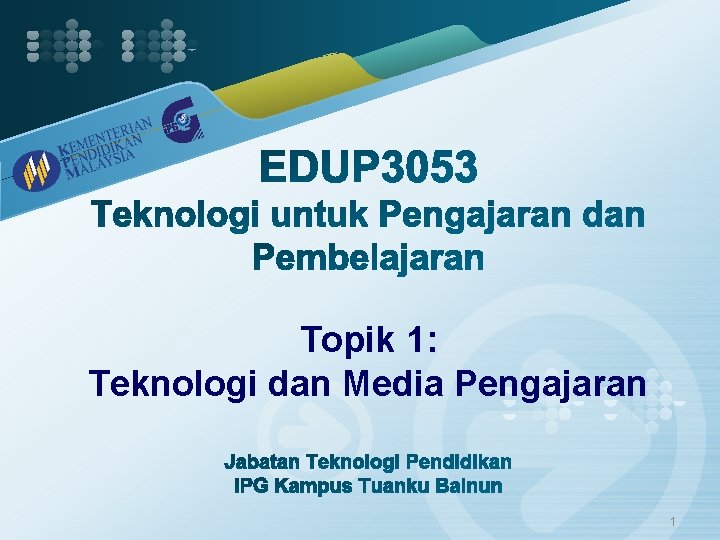 KEMENTERIAN PENDIDIKAN MALAYSIA

EDUP3053
Teknologi untuk Pengajaran dan Pembelajaran

Topik 1:
Teknologi dan Media Pengajaran

Jabatan Teknologi Pendidikan
IPG Kampus Tuanku Bainun

1